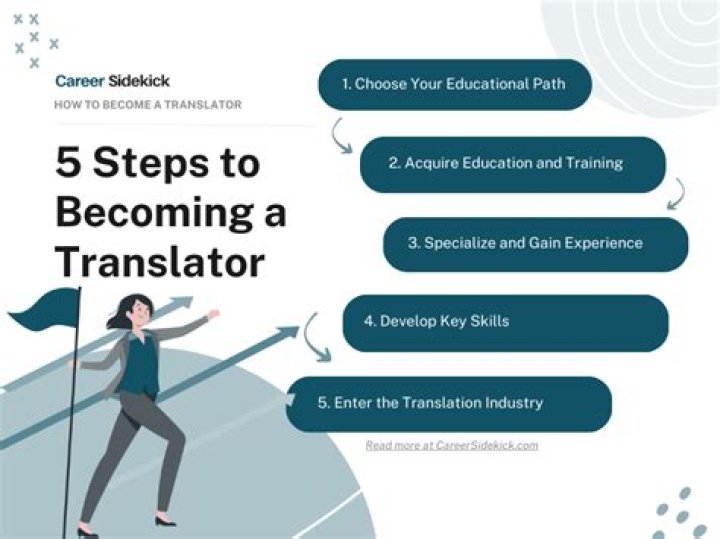 Career Sidekick
HOW TO BECOME A TRANSLATOR

5 Steps to Becoming a Translator

1. Choose Your Educational Path

2. Acquire Education and Training

3. Specialize and Gain Experience

4. Develop Key Skills

5. Enter the Translation Industry

Read more at CareerSidekick.com